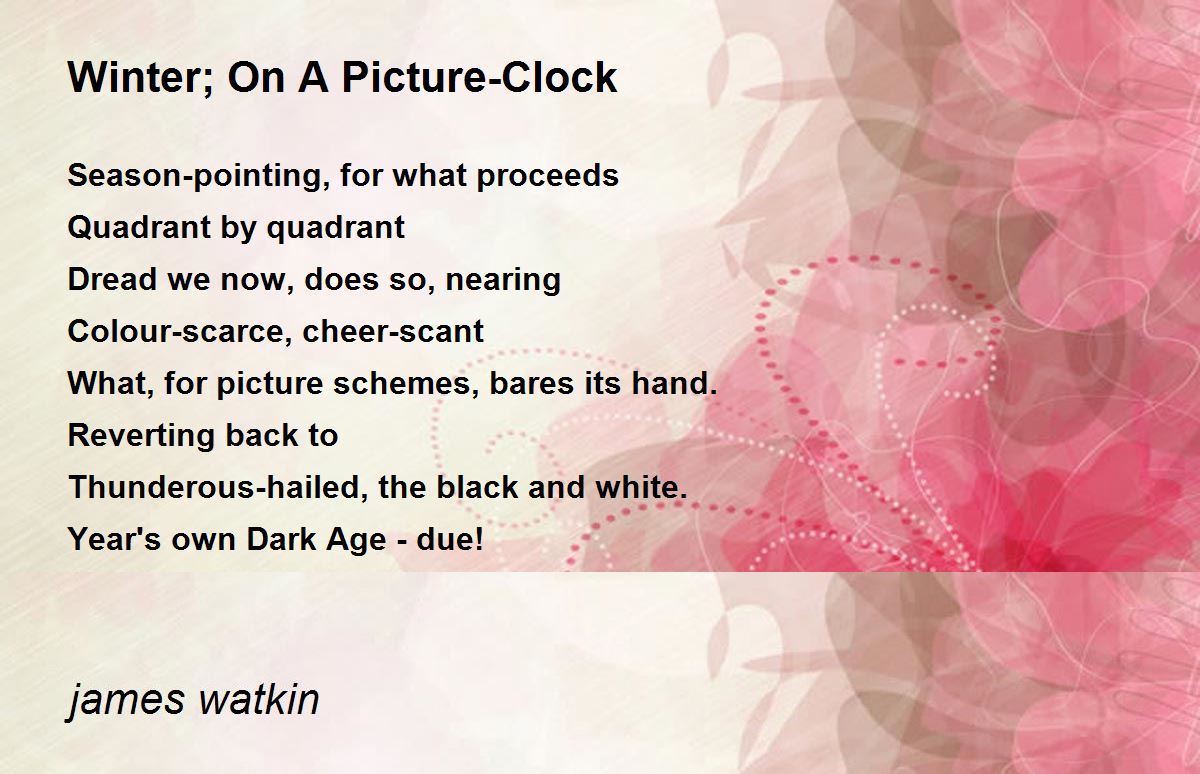 Winter; On A Picture-Clock

Season-pointing, for what proceeds
Quadrant by quadrant
Dread we now, does so, nearing
Colour-scarce, cheer-scant
What, for picture schemes, bares its hand.
Reverting back to
Thunderous-hailed, the black and white.
Year's own Dark Age - due!

james watkin